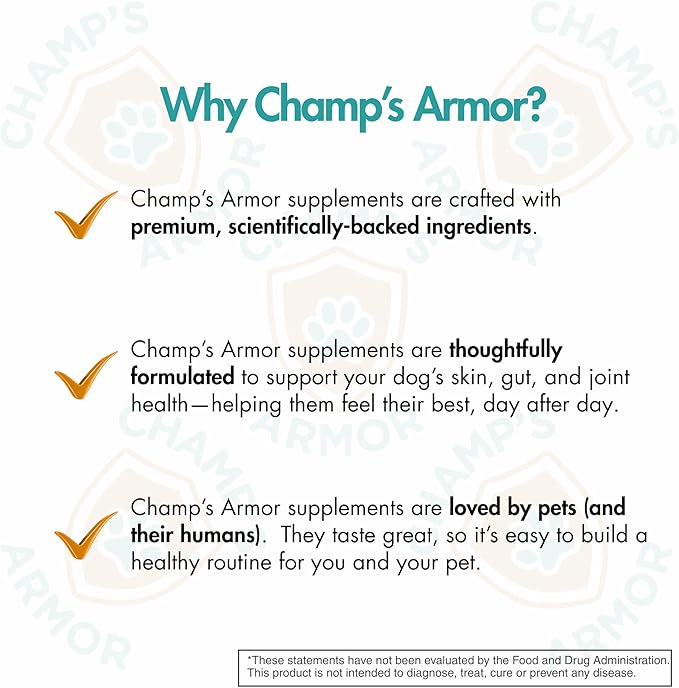 Why Champ's Armor?

Champ's Armor supplements are crafted with premium, scientifically-backed ingredients.

Champ's Armor supplements are thoughtfully formulated to support your dog's skin, gut, and joint health—helping them feel their best, day after day.

Champ's Armor supplements are loved by pets (and their humans). They taste great, so it's easy to build a healthy routine for you and your pet.

*These statements have not been evaluated by the Food and Drug Administration. This product is not intended to diagnose, treat, cure or prevent any disease.